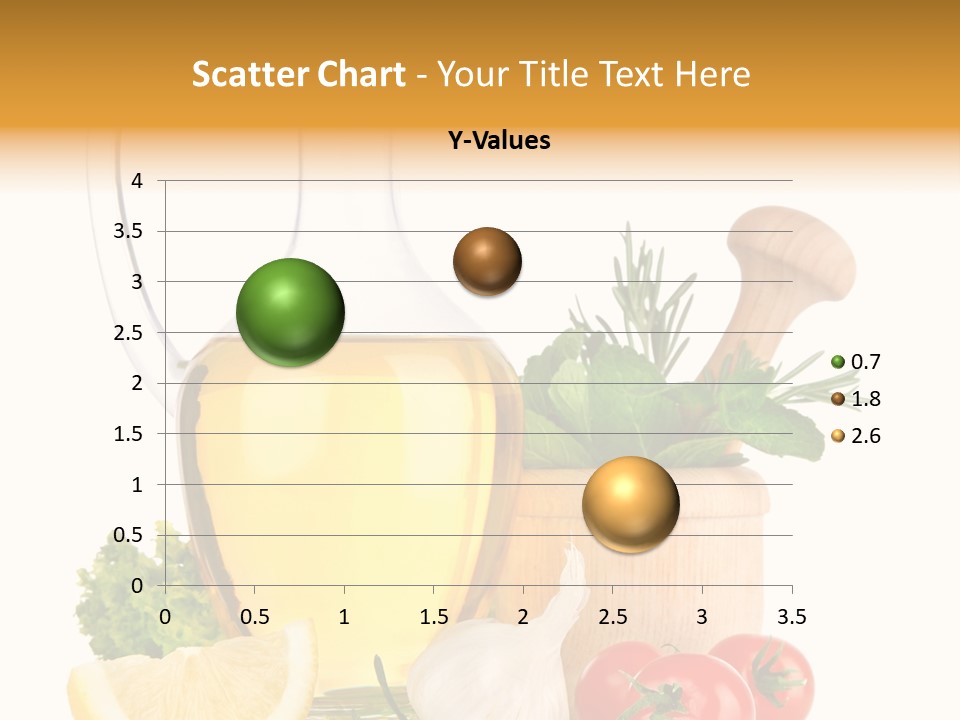 Scatter Chart - Your Title Text Here

Y-Values

4
3.5
3
2.5
2
1.5
1
0.5
0

0 0.5 1 1.5 2 2.5 3 3.5

0.7
1.8
2.6